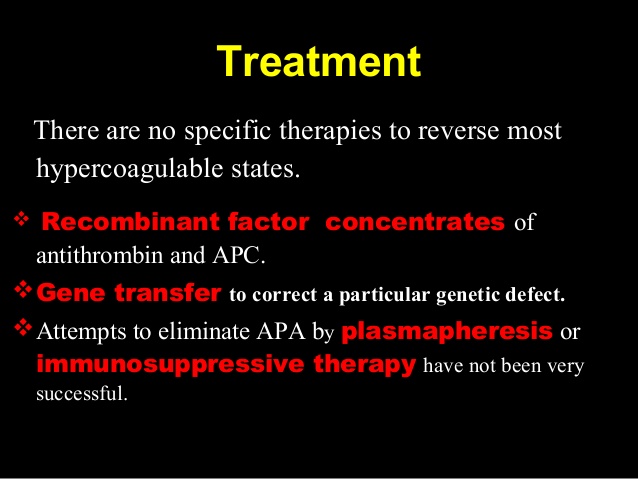 Treatment

There are no specific therapies to reverse most hypercoagulable states.

❖ Recombinant factor concentrates of antithrombin and APC.

❖ Gene transfer to correct a particular genetic defect.

❖ Attempts to eliminate APA by plasmapheresis or immunosuppressive therapy have not been very successful.